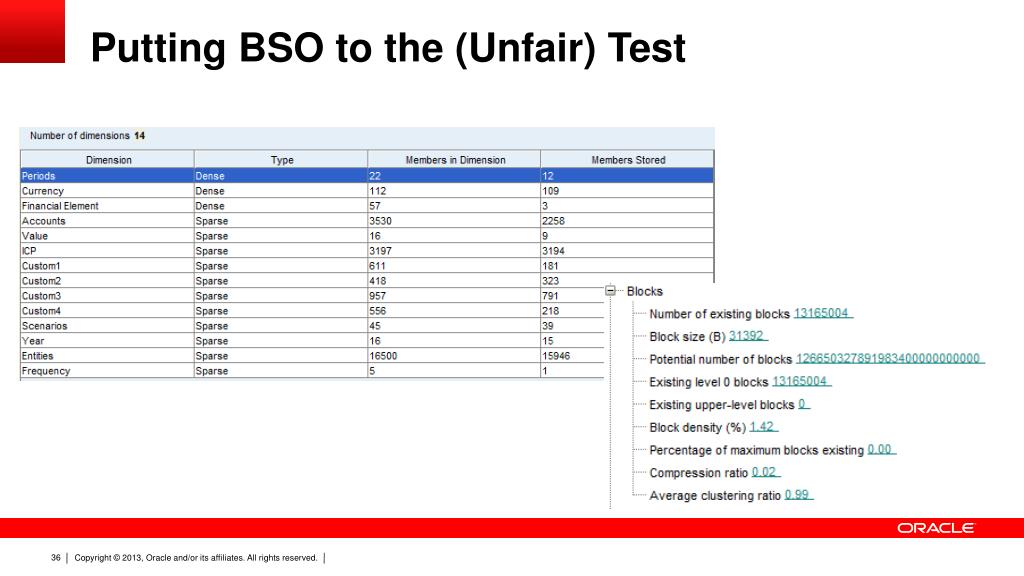 Putting BSO to the (Unfair) Test

Number of dimensions 14

| Dimension | Type | Members in Dimension | Members Stored |
|---|---|---|---|
| Periods | Dense | 22 | 12 |
| Currency | Dense | 112 | 109 |
| Financial Element | Dense | 57 | 3 |
| Accounts | Sparse | 3530 | 2258 |
| Value | Sparse | 16 | 9 |
| ICP | Sparse | 3197 | 3194 |
| Custom1 | Sparse | 611 | 181 |
| Custom2 | Sparse | 418 | 323 |
| Custom3 | Sparse | 957 | 791 |
| Custom4 | Sparse | 556 | 218 |
| Scenarios | Sparse | 45 | 39 |
| Year | Sparse | 16 | 15 |
| Entities | Sparse | 16500 | 15946 |
| Frequency | Sparse | 5 | 1 |

Blocks
Number of existing blocks 13165004
Block size (B) 31392
Potential number of blocks 1266503278919834000000000
Existing level 0 blocks 13165004
Existing upper-level blocks 0
Block density (%) 1.42
Percentage of maximum blocks existing 0.00
Compression ratio 0.02
Average clustering ratio 0.99

ORACLE

36 | Copyright © 2013, Oracle and/or its affiliates. All rights reserved. |